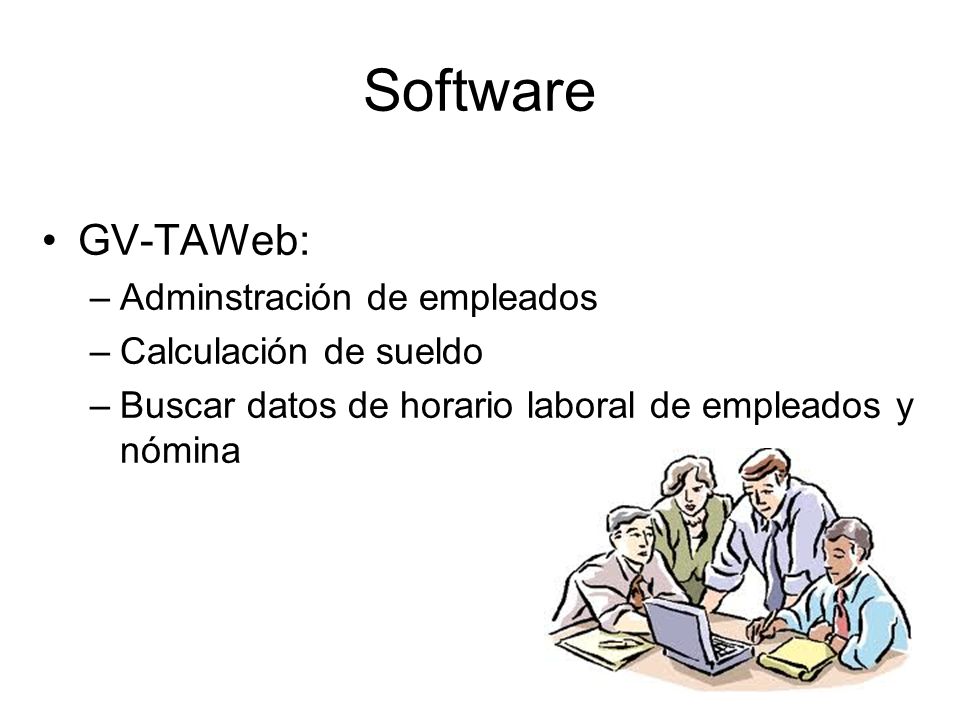 Software

• GV-TAWeb:
– Adminstración de empleados
– Calculación de sueldo
– Buscar datos de horario laboral de empleados y nómina